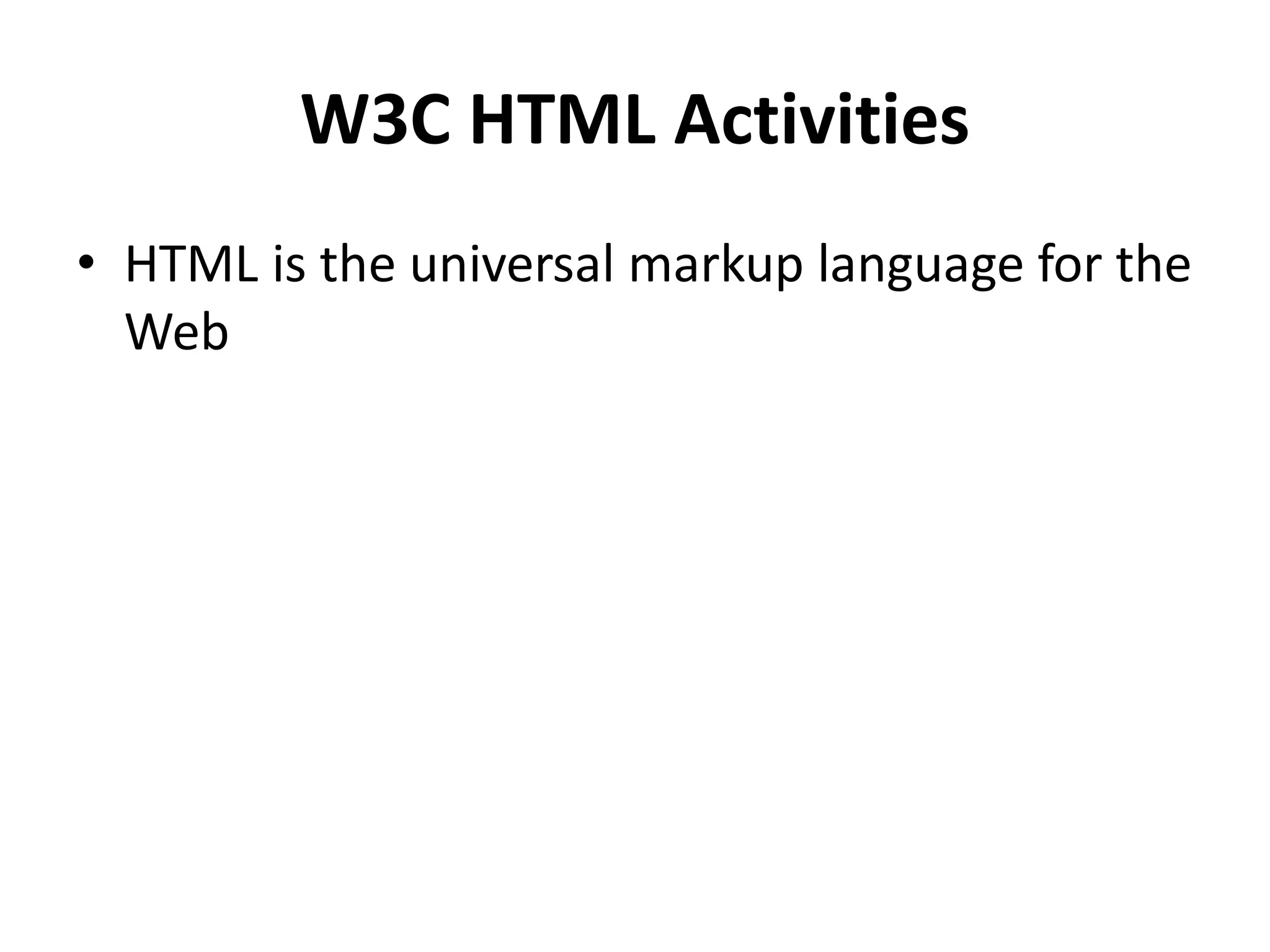 W3C HTML Activities

• HTML is the universal markup language for the Web